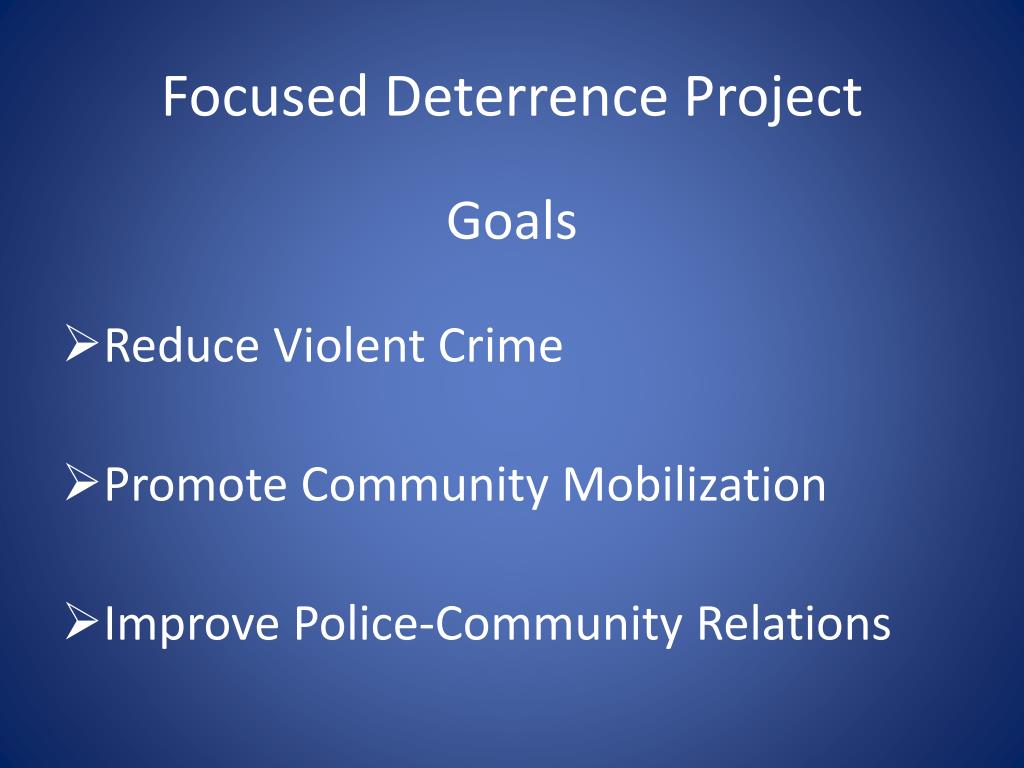 Focused Deterrence Project

Goals

➢Reduce Violent Crime

➢Promote Community Mobilization

➢Improve Police-Community Relations